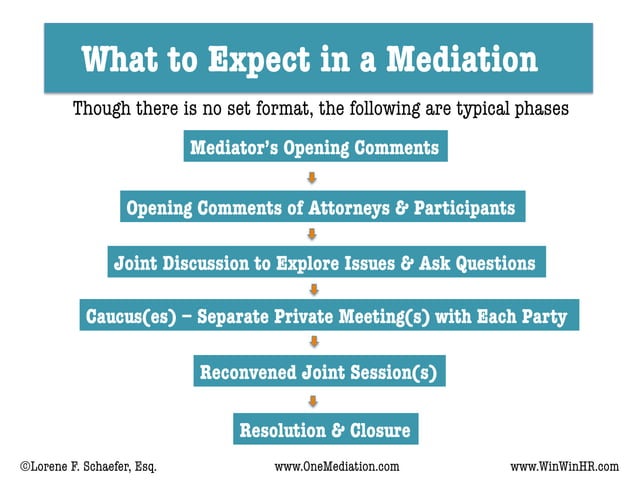 What to Expect in a Mediation

Though there is no set format, the following are typical phases

Mediator's Opening Comments

Opening Comments of Attorneys & Participants

Joint Discussion to Explore Issues & Ask Questions

Caucus(es) – Separate Private Meeting(s) with Each Party

Reconvened Joint Session(s)

Resolution & Closure

©Lorene F. Schaefer, Esq.

www.OneMediation.com

www.WinWinHR.com